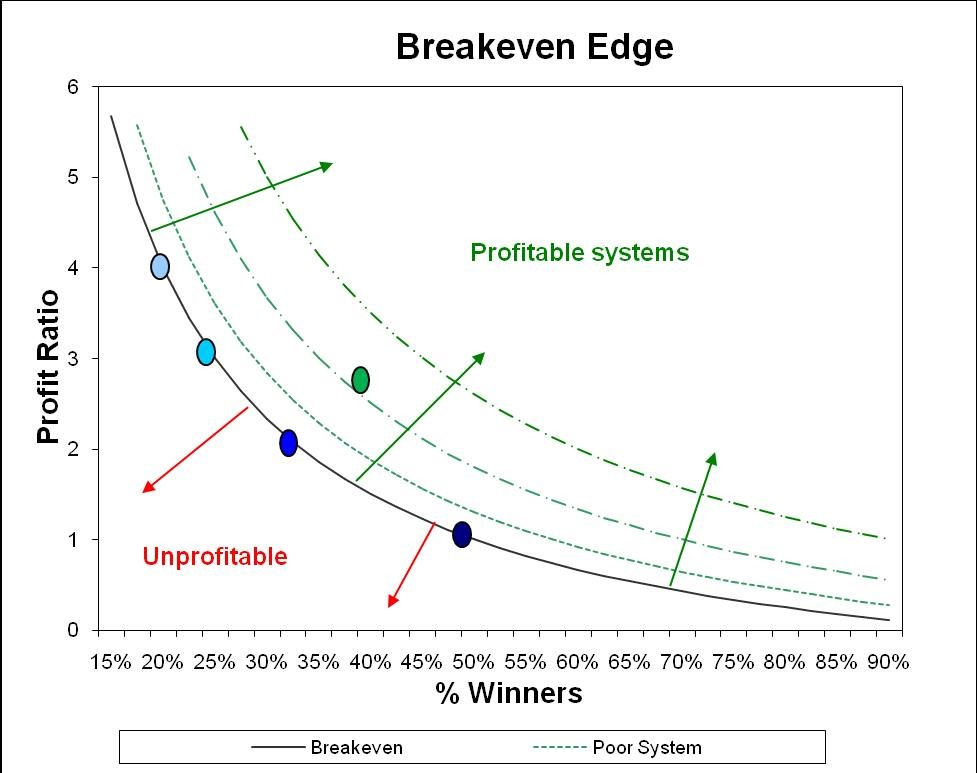 Breakeven Edge

Profit Ratio

6
5
4
3
2
1
0

Profitable systems

Unprofitable

15% 20% 25% 30% 35% 40% 45% 50% 55% 60% 65% 70% 75% 80% 85% 90%

% Winners

Breakeven
Poor System